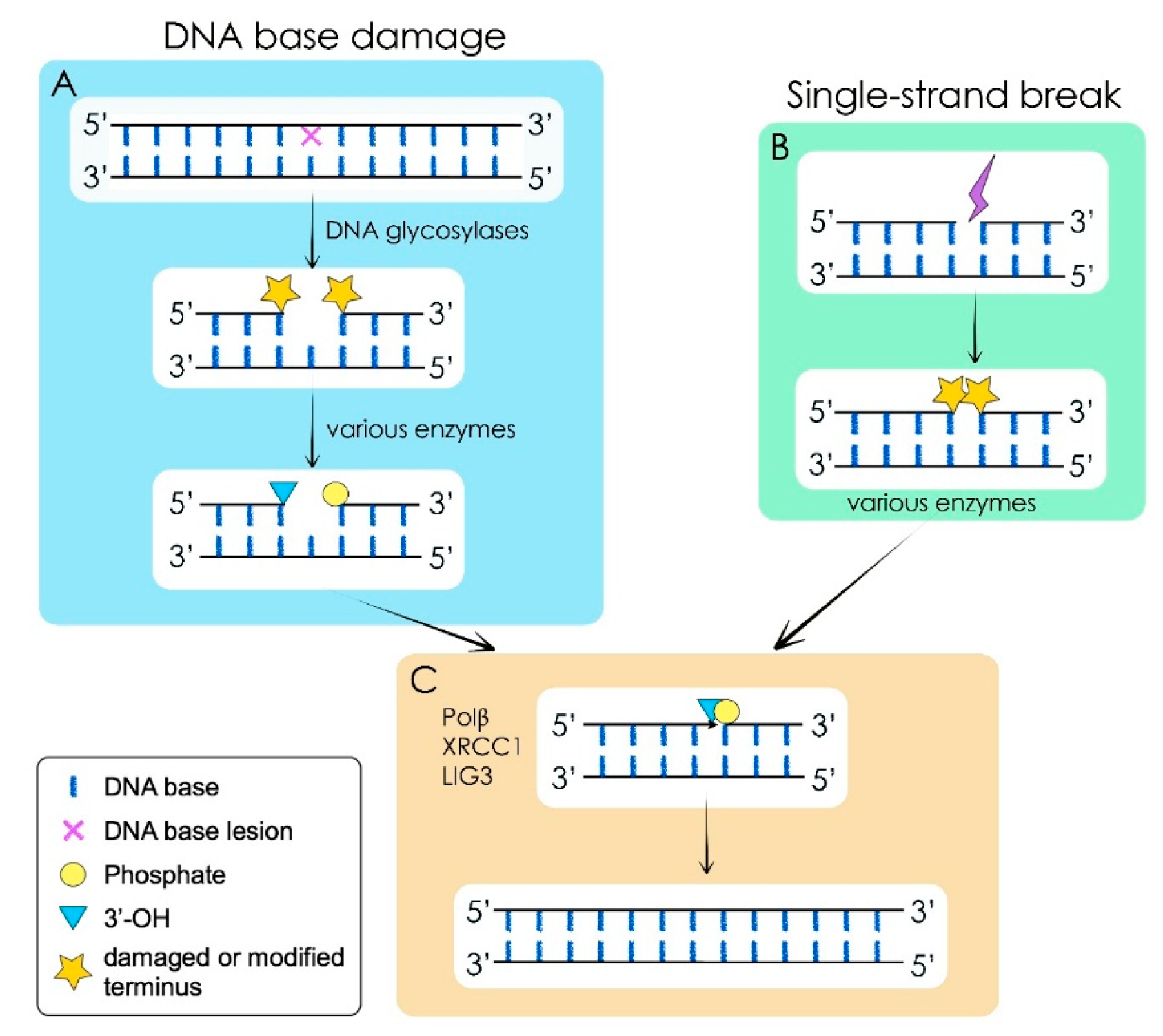 DNA base damage

A

5' 3'
3' 5'

DNA glycosylases

5' 3'
3' 5'

various enzymes

5' 3'
3' 5'

Single-strand break

B

5' 3'
3' 5'

5' 3'
3' 5'

various enzymes

C

Polβ
XRCC1
LIG3

5' 3'
3' 5'

5' 3'
3' 5'

DNA base
DNA base lesion
Phosphate
3'-OH
damaged or modified terminus